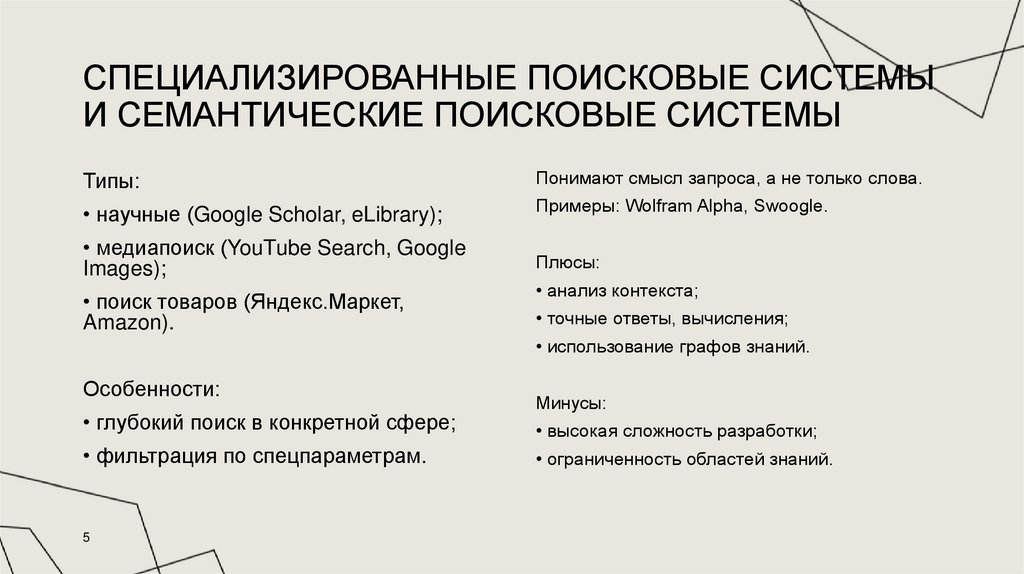 СПЕЦИАЛИЗИРОВАННЫЕ ПОИСКОВЫЕ СИСТЕМЫ И СЕМАНТИЧЕСКИЕ ПОИСКОВЫЕ СИСТЕМЫ

Типы:

• научные (Google Scholar, eLibrary);

• медиапоиск (YouTube Search, Google Images);

• поиск товаров (Яндекс.Маркет, Amazon).

Особенности:

• глубокий поиск в конкретной сфере;

• фильтрация по спецпараметрам.

Понимают смысл запроса, а не только слова.

Примеры: Wolfram Alpha, Swoogle.

Плюсы:

• анализ контекста;

• точные ответы, вычисления;

• использование графов знаний.

Минусы:

• высокая сложность разработки;

• ограниченность областей знаний.

5